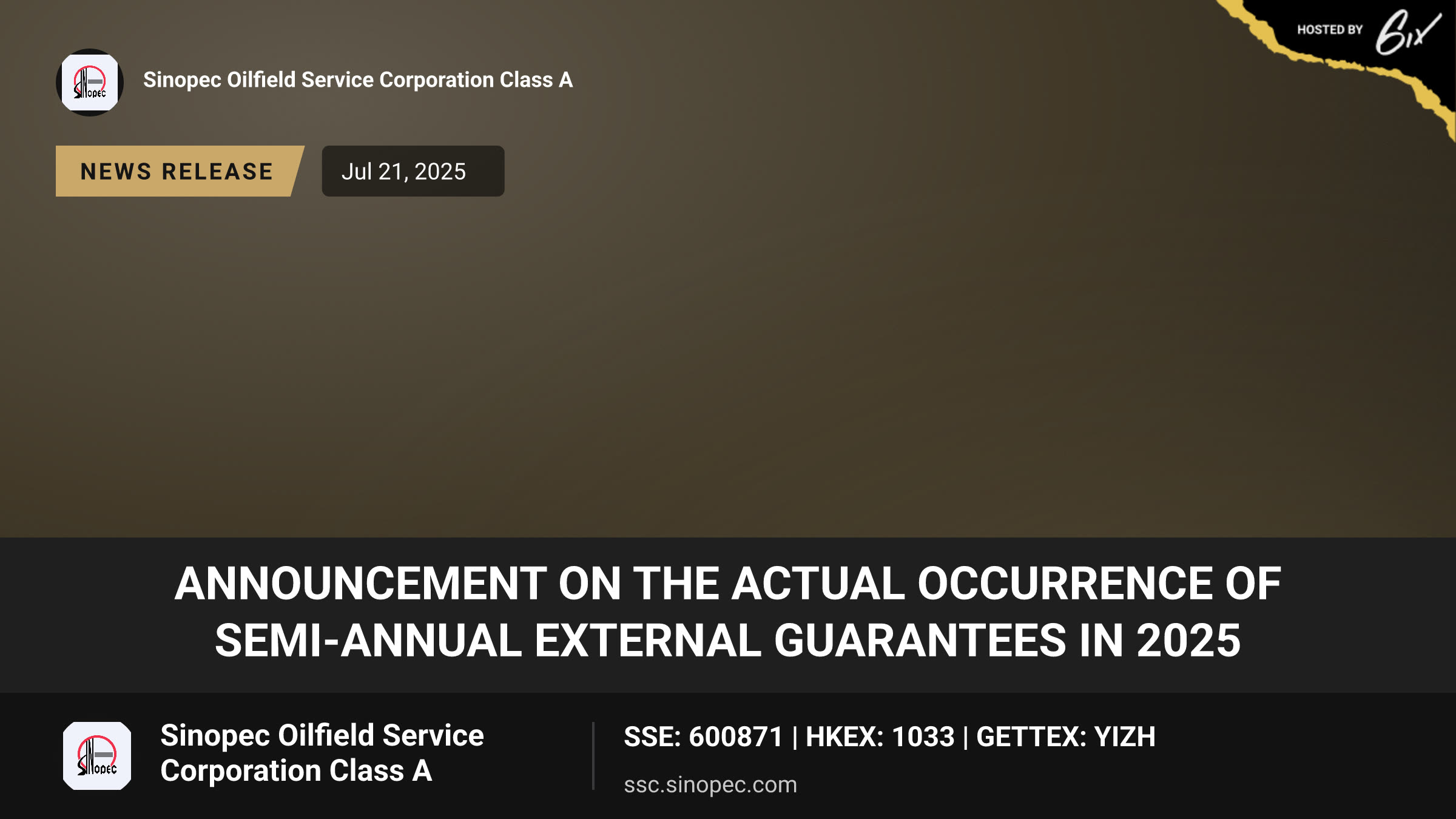 HOSTED BY 6ix

Sinopec Oilfield Service Corporation Class A

NEWS RELEASE

Jul 21, 2025

ANNOUNCEMENT ON THE ACTUAL OCCURRENCE OF SEMI-ANNUAL EXTERNAL GUARANTEES IN 2025

Sinopec Oilfield Service Corporation Class A

SSE: 600871 | HKEX: 1033 | GETTEX: YIZH

ssc.sinopec.com